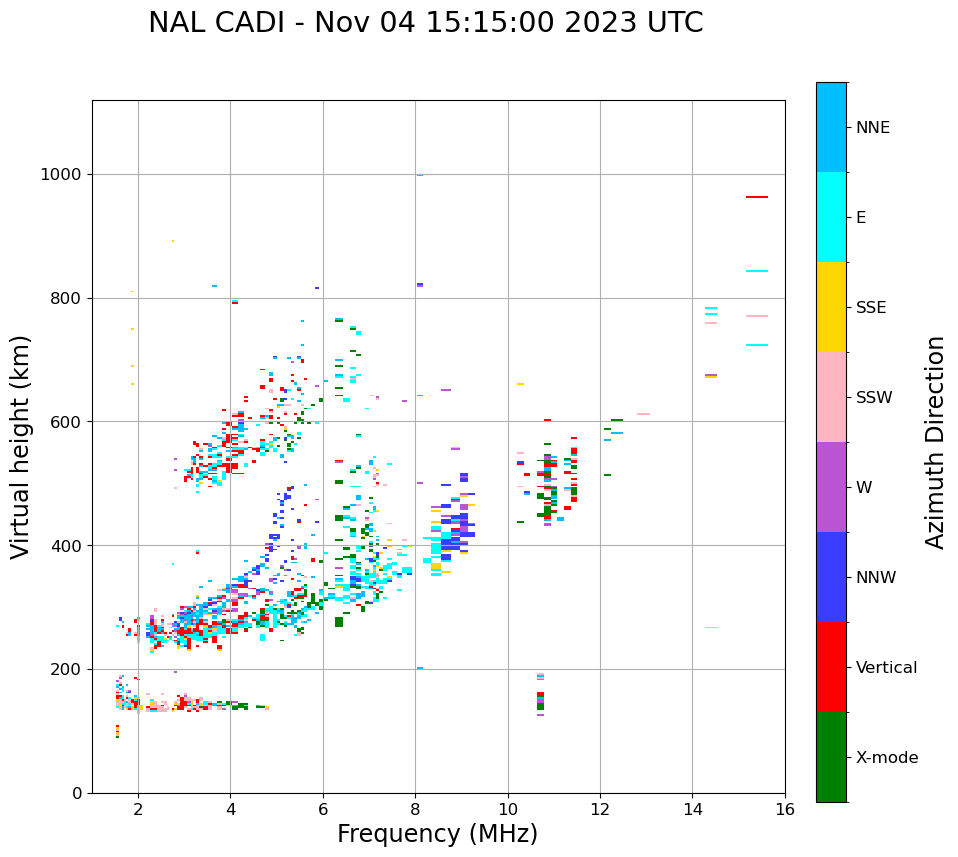 NAL CADI - Nov 04 15:15:00 2023 UTC

Virtual height (km)

1000
800
600
400
200
0

2
4
6
8
10
12
14
16

Frequency (MHz)

NNE
E
SSE
SSW
W
NNW
Vertical
X-mode

Azimuth Direction